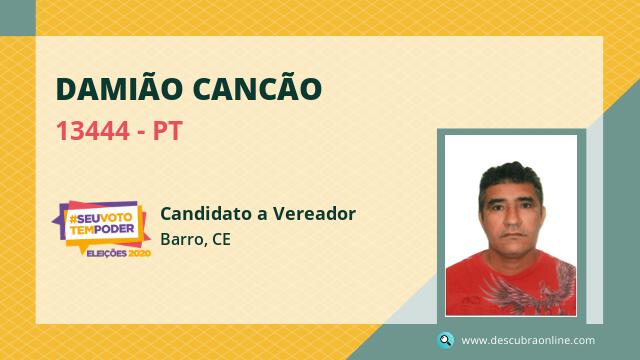 DAMIÃO CANCÃO
13444 - PT

#SEUVOTO TEMPODER
ELEIÇÕES 2020

Candidato a Vereador
Barro, CE

www.descubraonline.com